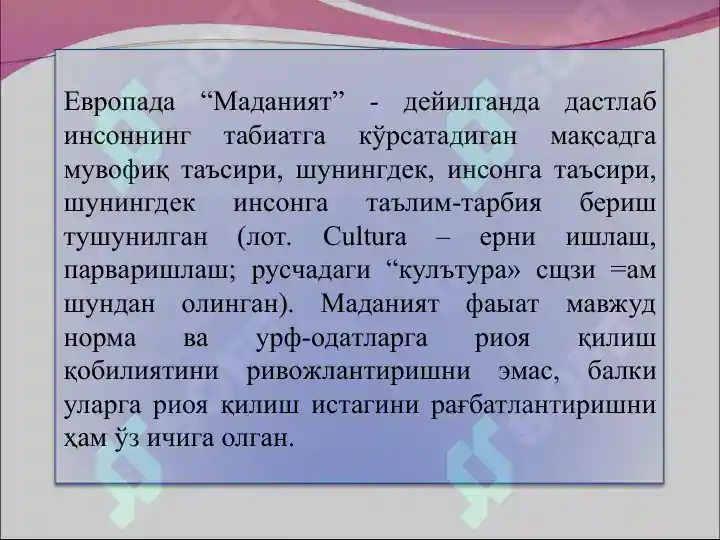 Европада “Маданият” - дейилганда дастлаб инсоннинг табиатга кўрсатадиган мақсадга мувофиқ таъсири, шунингдек, инсонга таъсири, шунингдек инсонга таълим-тарбия бериш тушунилган (лот. Cultura – ерни ишлаш, парваришлаш; русчадаги “культура» сщзи =ам шундан олинган). Маданият фаыат мавжуд норма ва урф-одатларга риоя қилиш қобилиятини ривожлантиришни эмас, балки уларга риоя қилиш истагини рағбатлантиришни ҳам ўз ичига олган.